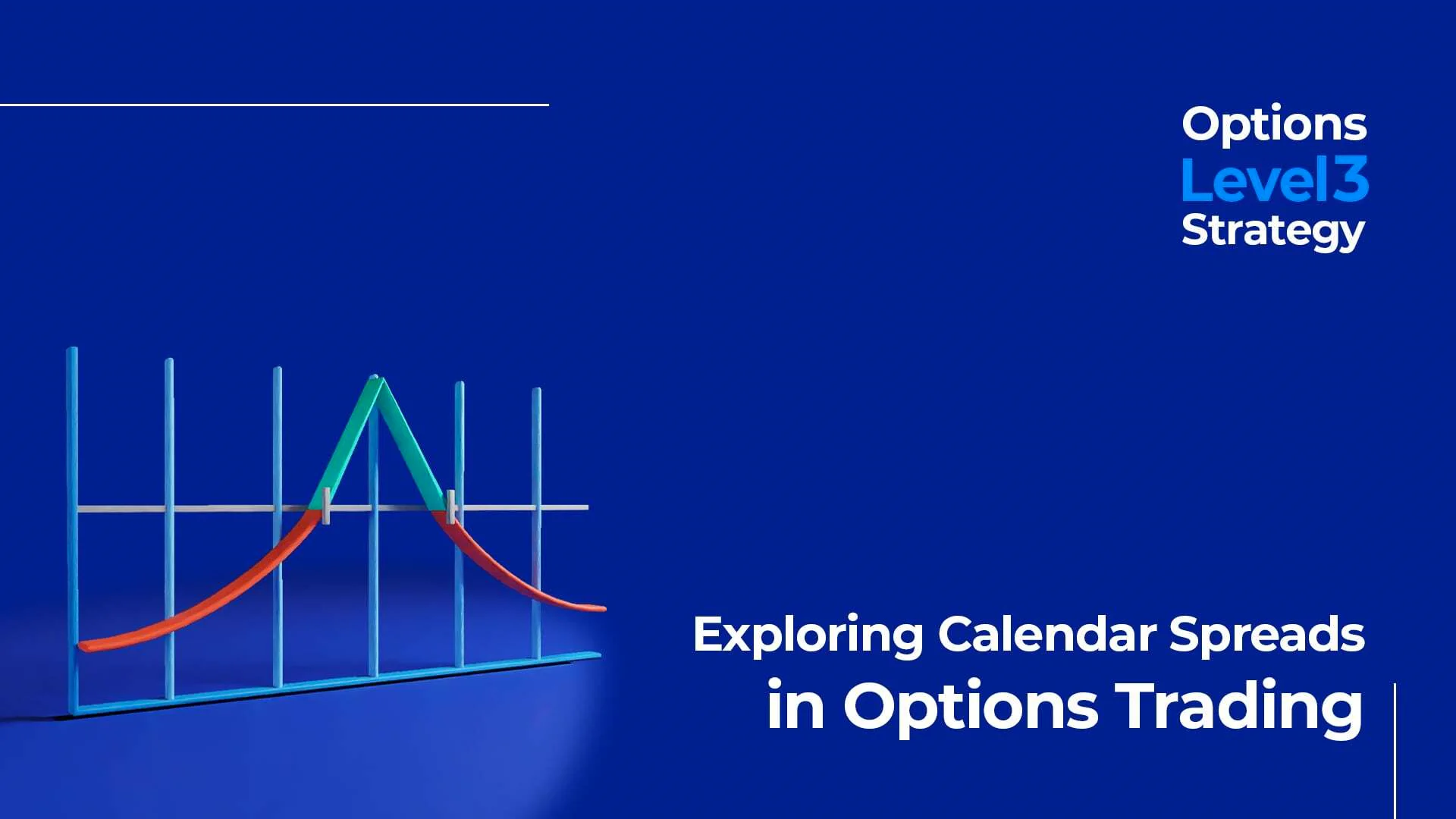 Options
Level3
Strategy

Exploring Calendar Spreads in Options Trading